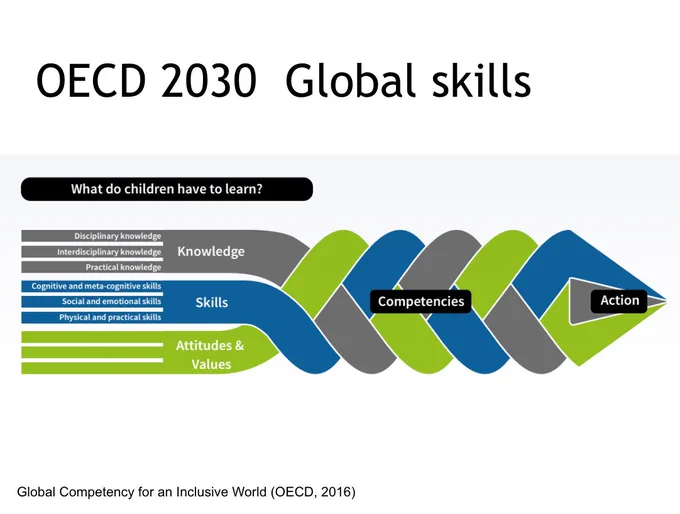 OECD 2030 Global skills

What do children have to learn?

Disciplinary knowledge
Interdisciplinary knowledge
Practical knowledge
Knowledge

Cognitive and meta-cognitive skills
Social and emotional skills
Physical and practical skills
Skills

Attitudes & Values

Competencies

Action

Global Competency for an Inclusive World (OECD, 2016)